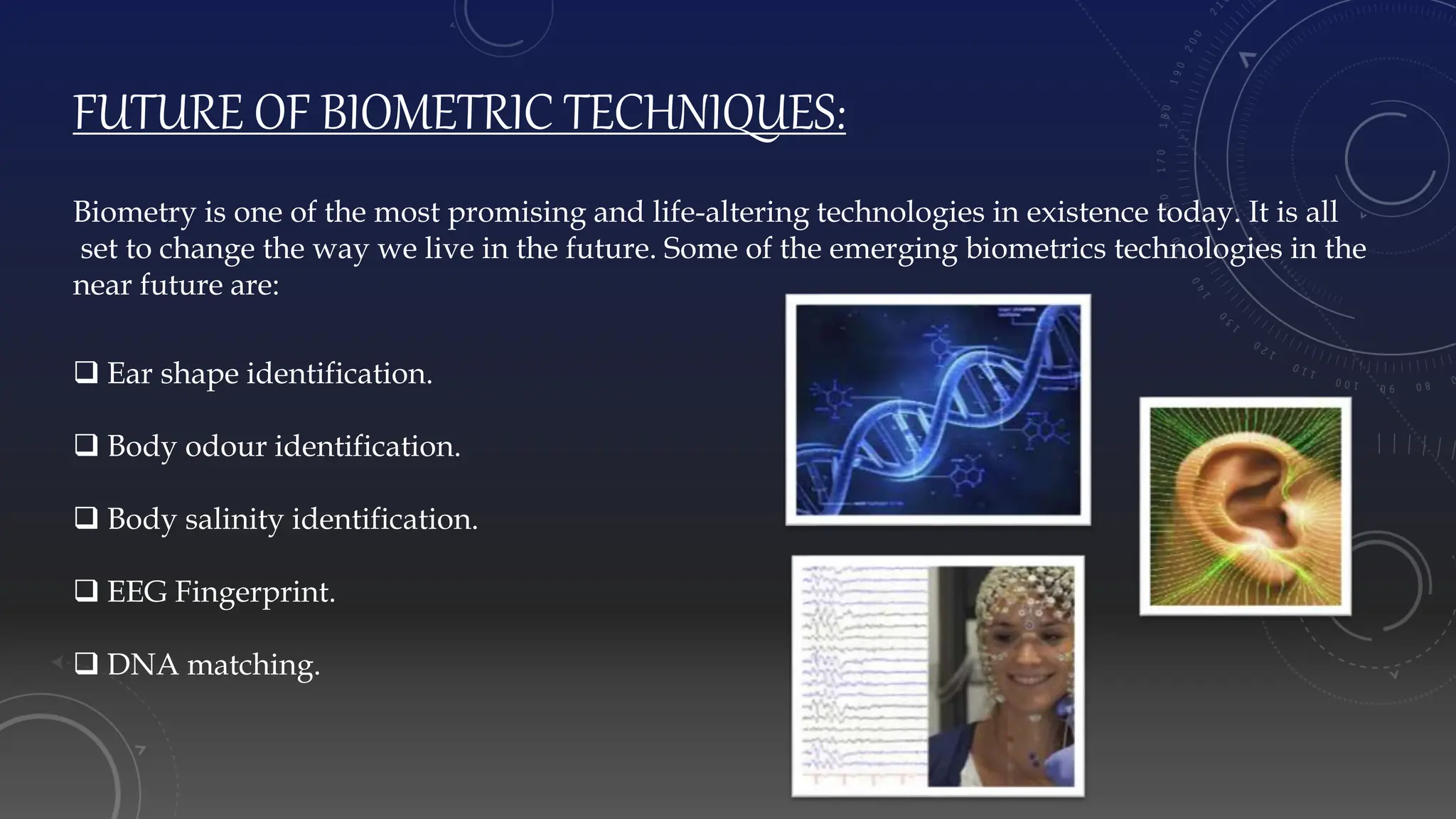 FUTURE OF BIOMETRIC TECHNIQUES:

Biometry is one of the most promising and life-altering technologies in existence today. It is all set to change the way we live in the future. Some of the emerging biometrics technologies in the near future are:

❑ Ear shape identification.

❑ Body odour identification.

❑ Body salinity identification.

❑ EEG Fingerprint.

❑ DNA matching.